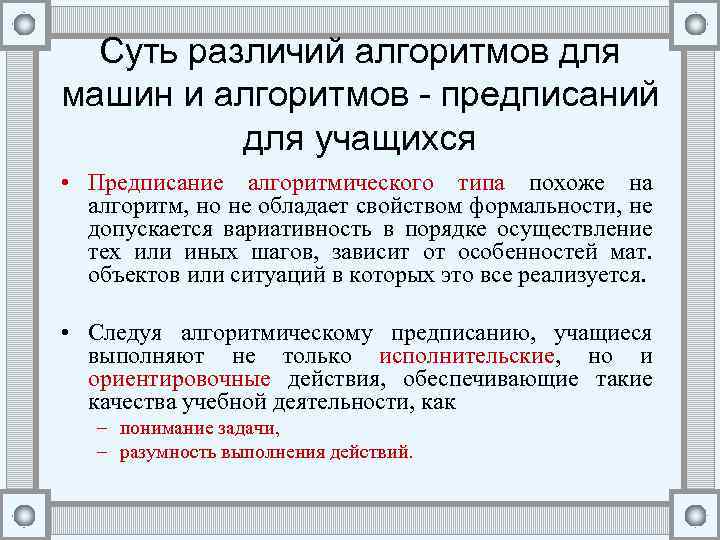 Суть различий алгоритмов для машин и алгоритмов - предписаний для учащихся

• Предписание алгоритмического типа похоже на алгоритм, но не обладает свойством формальности, не допускается вариативность в порядке осуществление тех или иных шагов, зависит от особенностей мат. объектов или ситуаций в которых это все реализуется.

• Следуя алгоритмическому предписанию, учащиеся выполняют не только исполнительские, но и ориентировочные действия, обеспечивающие такие качества учебной деятельности, как
– понимание задачи,
– разумность выполнения действий.